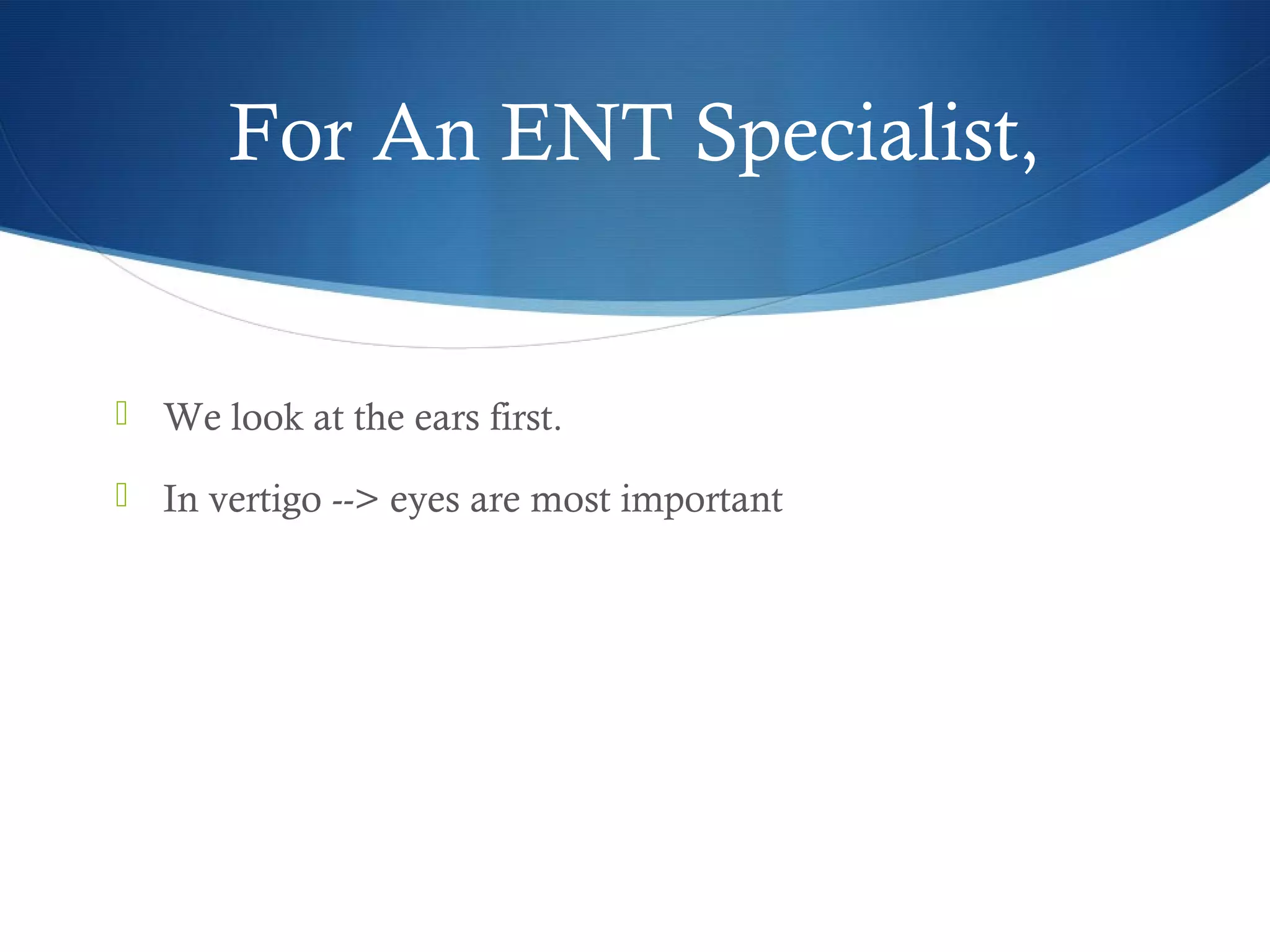 For An ENT Specialist,

We look at the ears first.

In vertigo --> eyes are most important